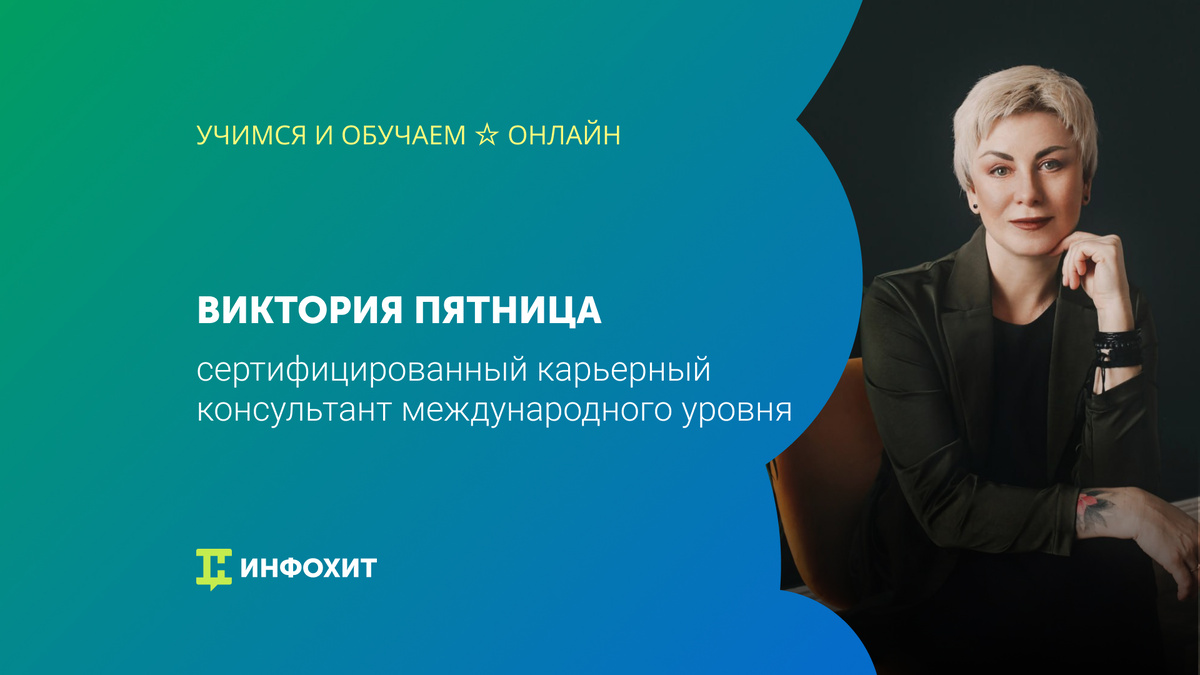 УЧИМСЯ И ОБУЧАЕМ ☆ ОНЛАЙН

ВИКТОРИЯ ПЯТНИЦА

сертифицированный карьерный консультант международного уровня

ИНФОХИТ